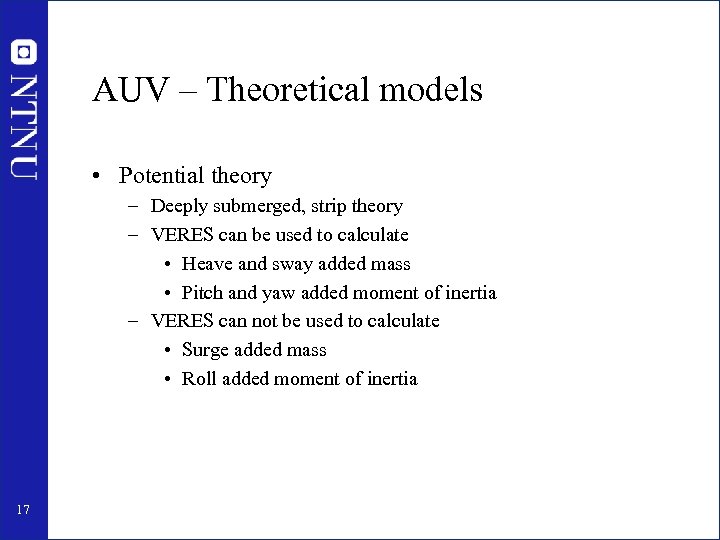 NTNU

AUV – Theoretical models

• Potential theory
  – Deeply submerged, strip theory
  – VERES can be used to calculate
    • Heave and sway added mass
    • Pitch and yaw added moment of inertia
  – VERES can not be used to calculate
    • Surge added mass
    • Roll added moment of inertia

17